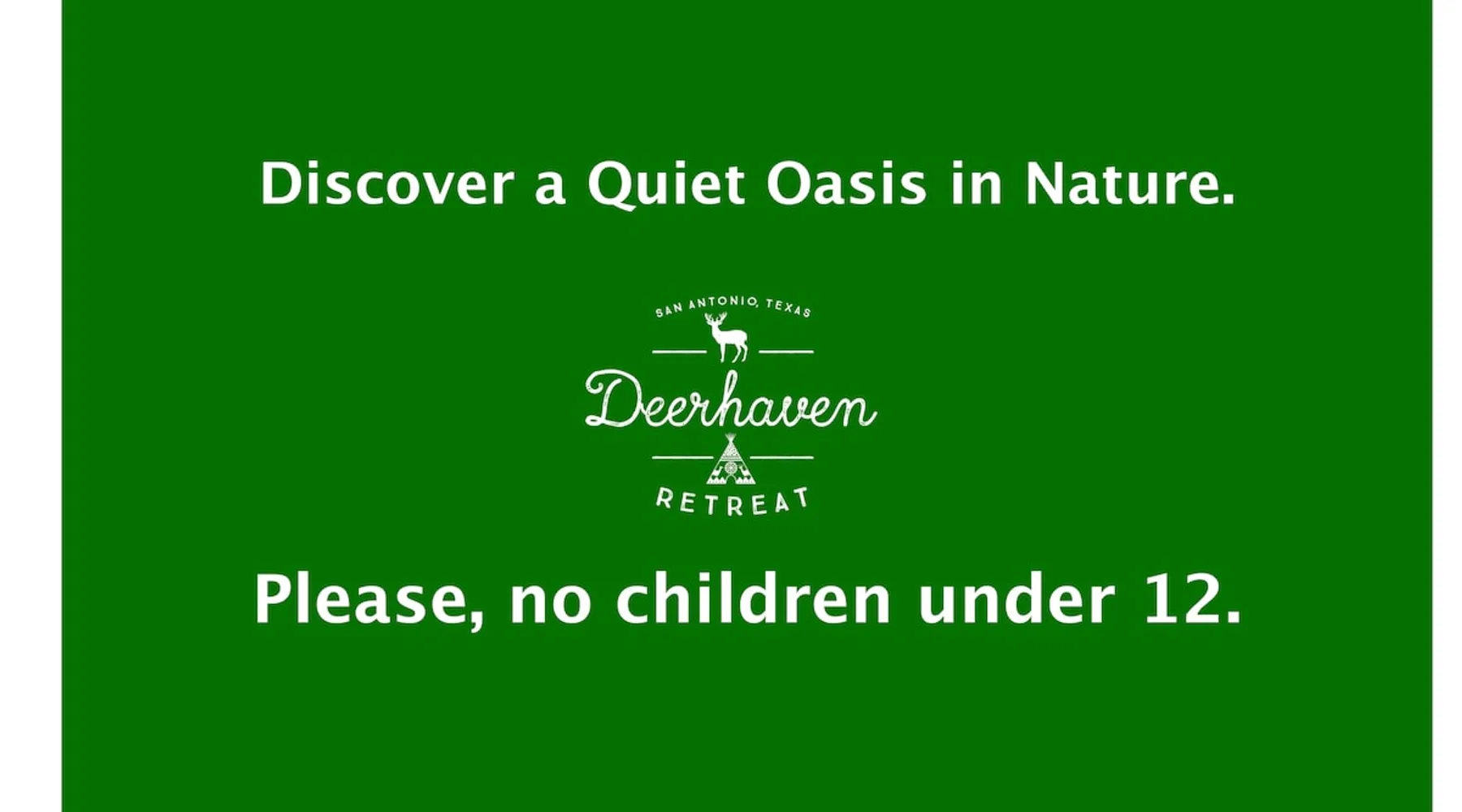 Discover a Quiet Oasis in Nature.

SAN ANTONIO, TEXAS

Deerhaven

RETREAT

Please, no children under 12.